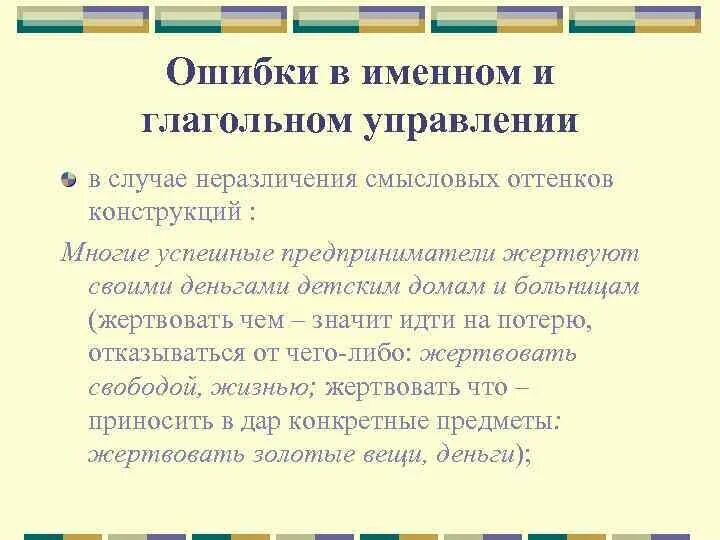 Ошибки в именном и глагольном управлении

в случае неразличения смысловых оттенков конструкций :

Многие успешные предприниматели жертвуют своими деньгами детским домам и больницам (жертвовать чем – значит идти на потерю, отказываться от чего-либо: жертвовать свободой, жизнью; жертвовать что – приносить в дар конкретные предметы: жертвовать золотые вещи, деньги);